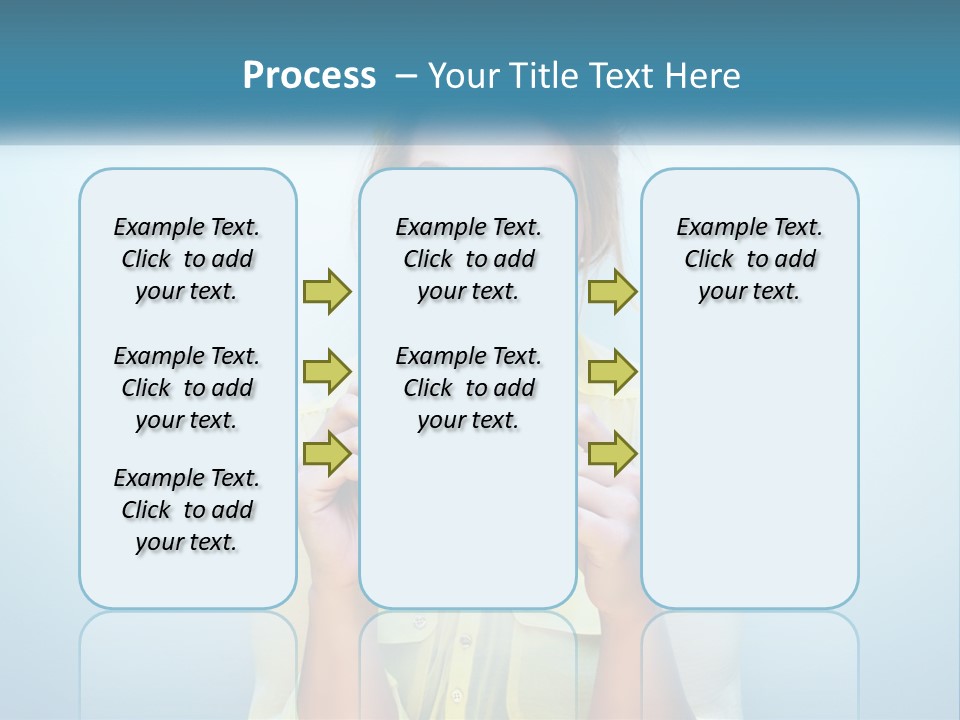 Process – Your Title Text Here

Example Text. Click to add your text.

Example Text. Click to add your text.

Example Text. Click to add your text.

Example Text. Click to add your text.

Example Text. Click to add your text.

Example Text. Click to add your text.